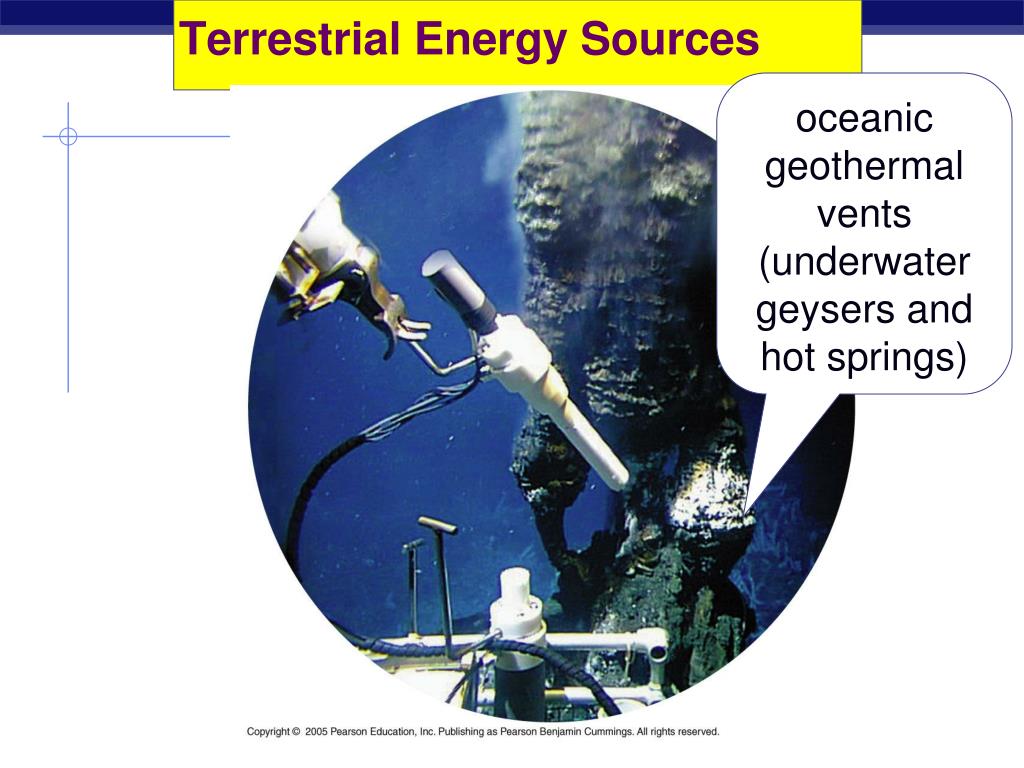 Terrestrial Energy Sources

oceanic geothermal vents (underwater geysers and hot springs)

Copyright © 2005 Pearson Education, Inc. Publishing as Pearson Benjamin Cummings. All rights reserved.